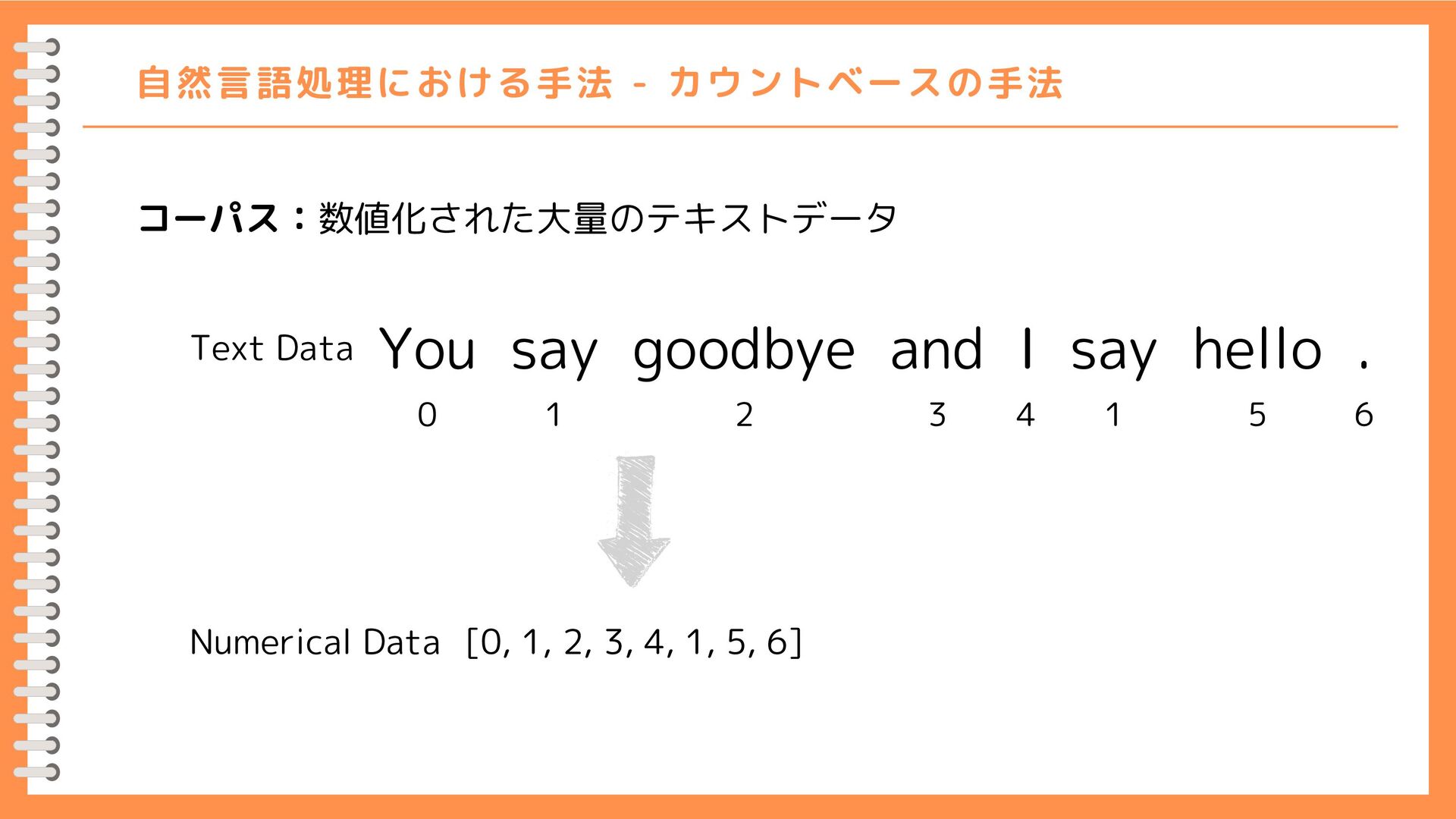 自然言語処理における手法 - カウントベースの手法

コーパス：数値化された大量のテキストデータ

Text Data You say goodbye and I say hello .

0 1 2 3 4 1 5 6

Numerical Data [0, 1, 2, 3, 4, 1, 5, 6]